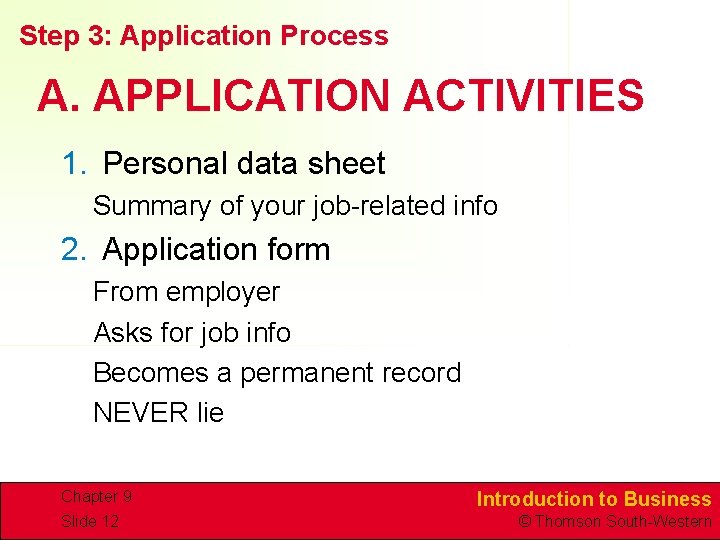 Step 3: Application Process

A. APPLICATION ACTIVITIES

1. Personal data sheet

Summary of your job-related info

2. Application form

From employer

Asks for job info

Becomes a permanent record

NEVER lie

Chapter 9
Slide 12

Introduction to Business
© Thomson South-Western